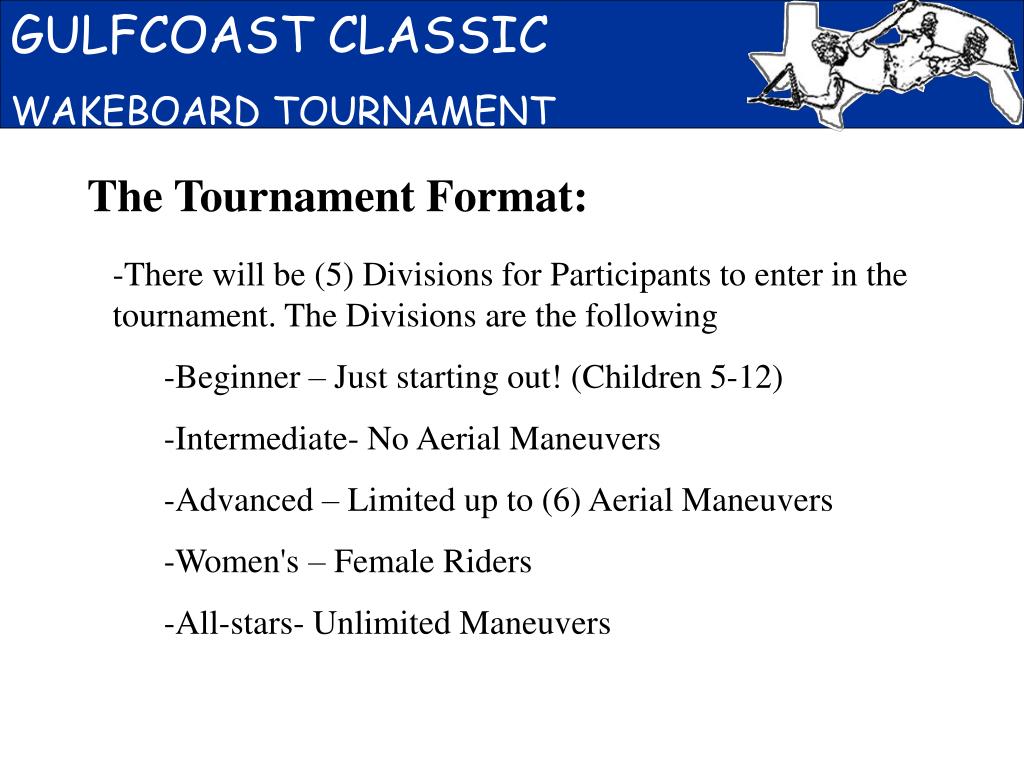 GULFCOAST CLASSIC
WAKEBOARD TOURNAMENT

The Tournament Format:

-There will be (5) Divisions for Participants to enter in the tournament. The Divisions are the following

-Beginner – Just starting out! (Children 5-12)

-Intermediate- No Aerial Maneuvers

-Advanced – Limited up to (6) Aerial Maneuvers

-Women's – Female Riders

-All-stars- Unlimited Maneuvers